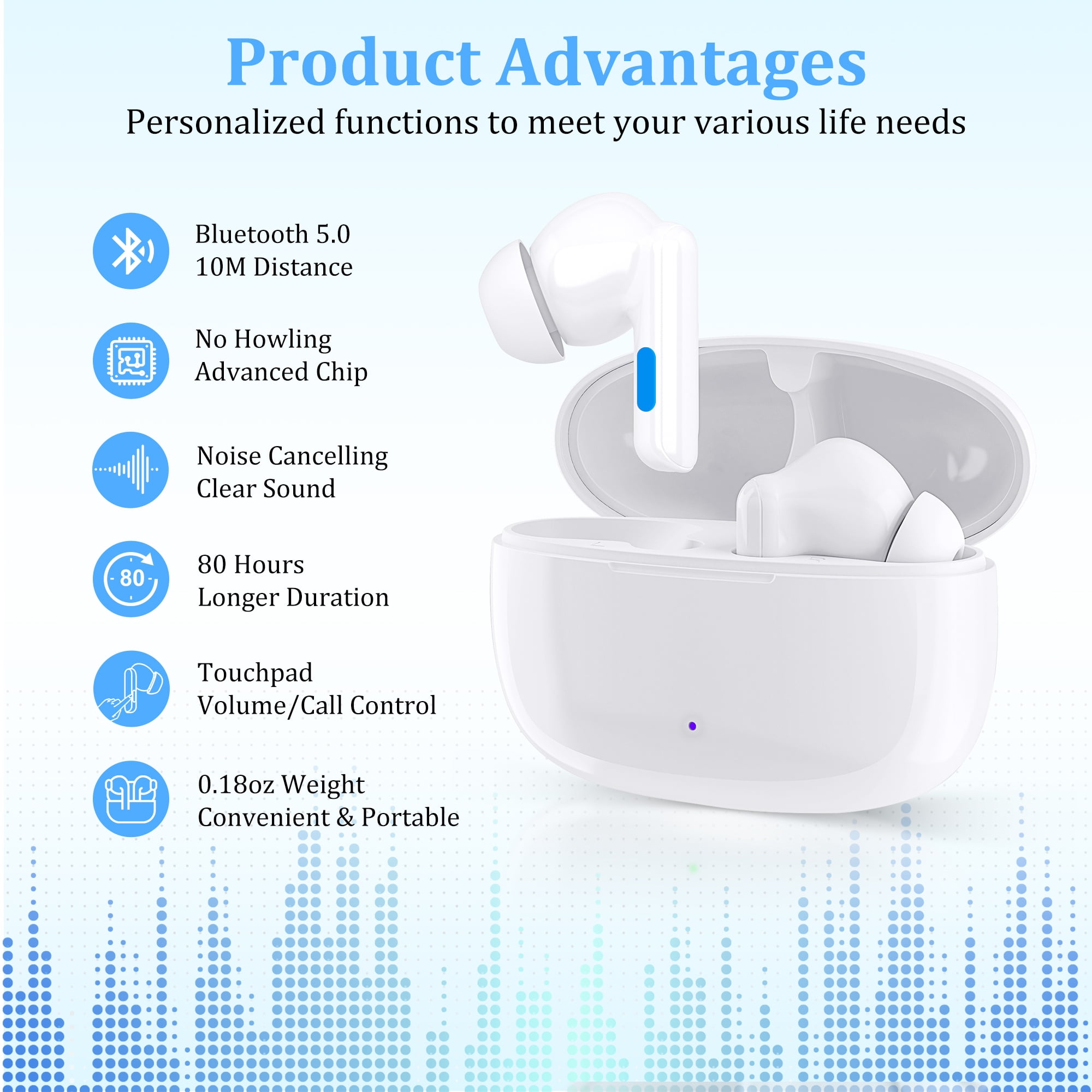 Product Advantages

Personalized functions to meet your various life needs

Bluetooth 5.0
10M Distance

No Howling
Advanced Chip

Noise Cancelling
Clear Sound

80

80 Hours
Longer Duration

Touchpad
Volume/Call Control

0.18oz Weight
Convenient & Portable